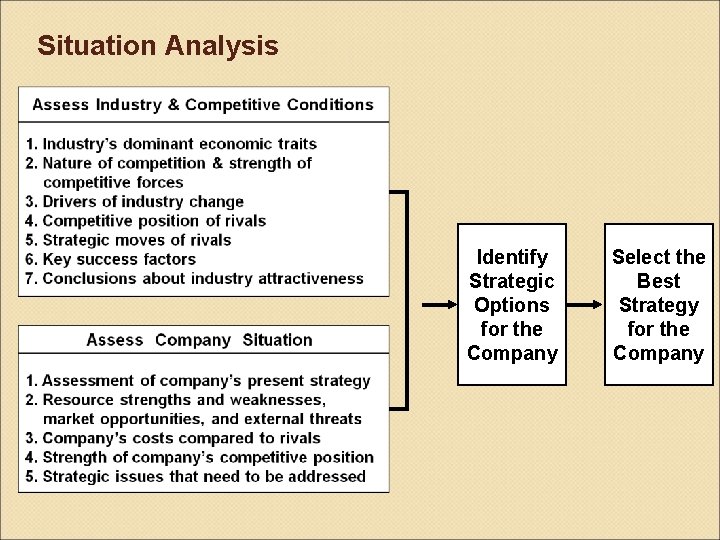 Situation Analysis

Assess Industry & Competitive Conditions

1. Industry's dominant economic traits
2. Nature of competition & strength of competitive forces
3. Drivers of industry change
4. Competitive position of rivals
5. Strategic moves of rivals
6. Key success factors
7. Conclusions about industry attractiveness

Assess Company Situation

1. Assessment of company's present strategy
2. Resource strengths and weaknesses, market opportunities, and external threats
3. Company's costs compared to rivals
4. Strength of company's competitive position
5. Strategic issues that need to be addressed

Identify Strategic Options for the Company

Select the Best Strategy for the Company